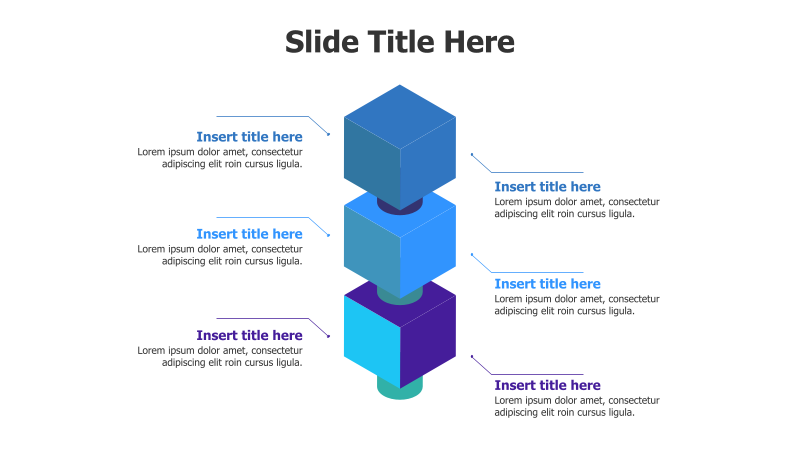 Slide Title Here

Insert title here
Lorem ipsum dolor amet, consectetur adipiscing elit roin cursus ligula.

Insert title here
Lorem ipsum dolor amet, consectetur adipiscing elit roin cursus ligula.

Insert title here
Lorem ipsum dolor amet, consectetur adipiscing elit roin cursus ligula.

Insert title here
Lorem ipsum dolor amet, consectetur adipiscing elit roin cursus ligula.

Insert title here
Lorem ipsum dolor amet, consectetur adipiscing elit roin cursus ligula.

Insert title here
Lorem ipsum dolor amet, consectetur adipiscing elit roin cursus ligula.